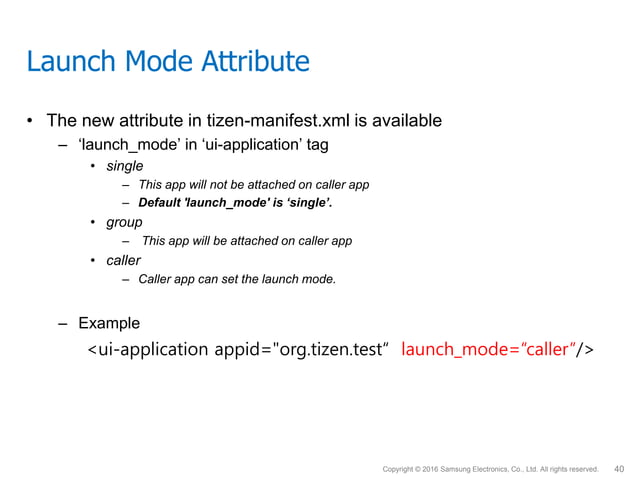 Launch Mode Attribute

• The new attribute in tizen-manifest.xml is available
– ‘launch_mode’ in ‘ui-application’ tag
• single
– This app will not be attached on caller app
– Default 'launch_mode' is ‘single’.
• group
– This app will be attached on caller app
• caller
– Caller app can set the launch mode.

– Example
<ui-application appid="org.tizen.test“ launch_mode=“caller”/>

Copyright © 2016 Samsung Electronics, Co., Ltd. All rights reserved. 40